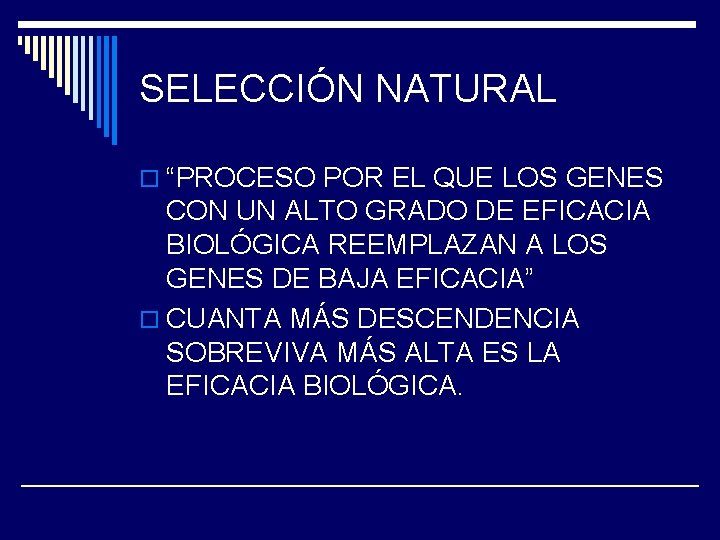 SELECCIÓN NATURAL

“PROCESO POR EL QUE LOS GENES CON UN ALTO GRADO DE EFICACIA BIOLÓGICA REEMPLAZAN A LOS GENES DE BAJA EFICACIA”

CUANTA MÁS DESCENDENCIA SOBREVIVA MÁS ALTA ES LA EFICACIA BIOLÓGICA.